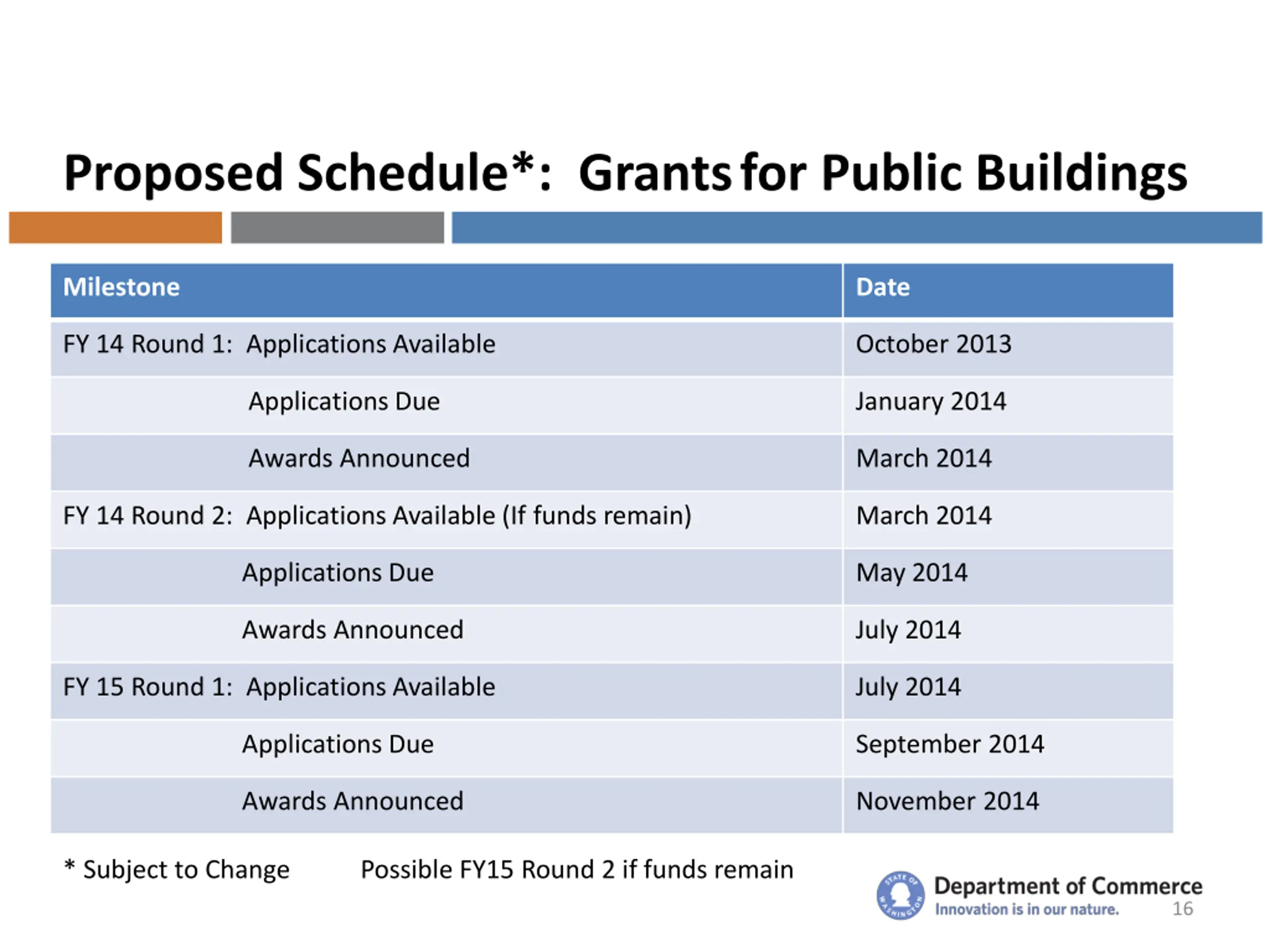 Proposed Schedule*: Grants for Public Buildings

| Milestone | Date |
|---|---|
| FY 14 Round 1: Applications Available | October 2013 |
| Applications Due | January 2014 |
| Awards Announced | March 2014 |
| FY 14 Round 2: Applications Available (If funds remain) | March 2014 |
| Applications Due | May 2014 |
| Awards Announced | July 2014 |
| FY 15 Round 1: Applications Available | July 2014 |
| Applications Due | September 2014 |
| Awards Announced | November 2014 |

* Subject to Change     Possible FY15 Round 2 if funds remain

STATE OF WASHINGTON
Department of Commerce
Innovation is in our nature.
16